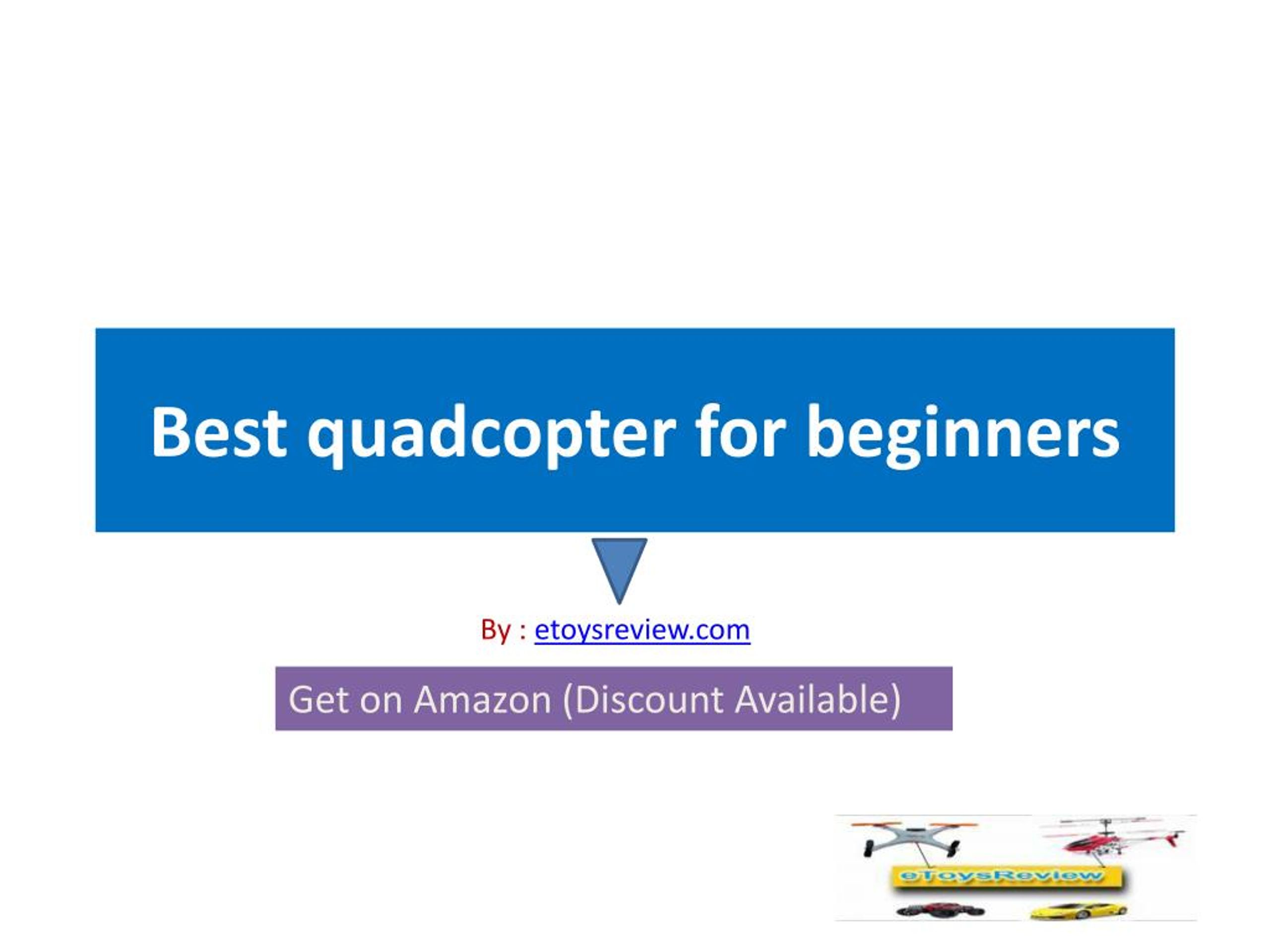 Best quadcopter for beginners

By : etoysreview.com

Get on Amazon (Discount Available)

eToysReview